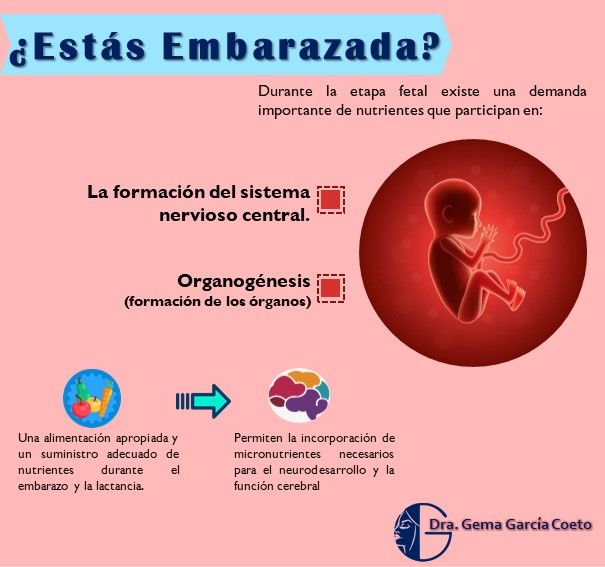 ¿Estás Embarazada?

Durante la etapa fetal existe una demanda importante de nutrientes que participan en:

La formación del sistema nervioso central.

Organogénesis
(formación de los órganos)

Una alimentación apropiada y un suministro adecuado de nutrientes durante el embarazo y la lactancia.

Permiten la incorporación de micronutrientes necesarios para el neurodesarrollo y la función cerebral

Dra. Gema García Coeto